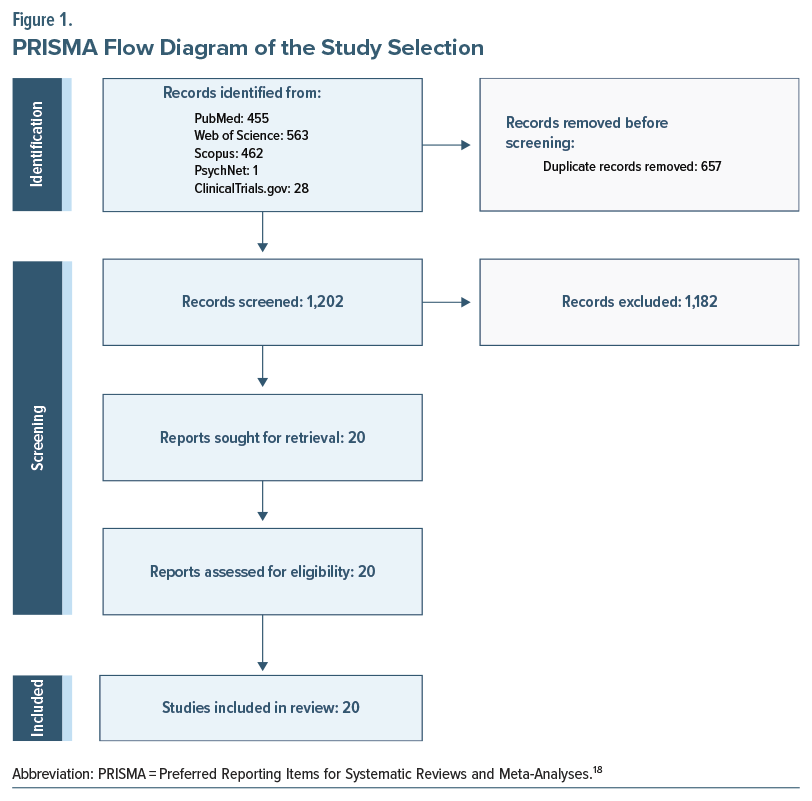 Figure 1.
PRISMA Flow Diagram of the Study Selection

Identification

Records identified from:
PubMed: 455
Web of Science: 563
Scopus: 462
PsychNet: 1
ClinicalTrials.gov: 28

Records removed before screening:
Duplicate records removed: 657

Screening

Records screened: 1,202

Records excluded: 1,182

Reports sought for retrieval: 20

Reports assessed for eligibility: 20

Included

Studies included in review: 20

Abbreviation: PRISMA = Preferred Reporting Items for Systematic Reviews and Meta-Analyses.$^{18}$